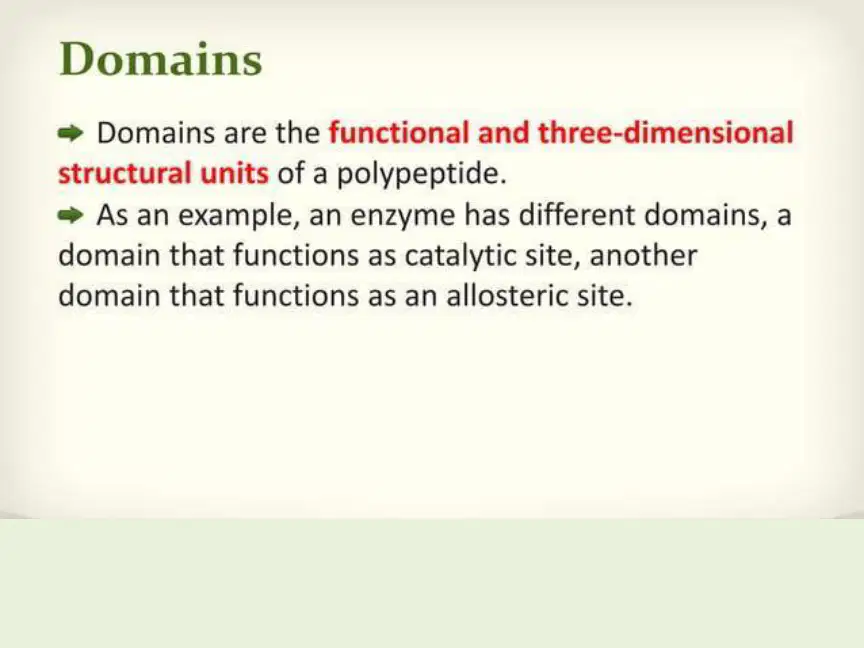 Domains

➡ Domains are the functional and three-dimensional structural units of a polypeptide.

➡ As an example, an enzyme has different domains, a domain that functions as catalytic site, another domain that functions as an allosteric site.